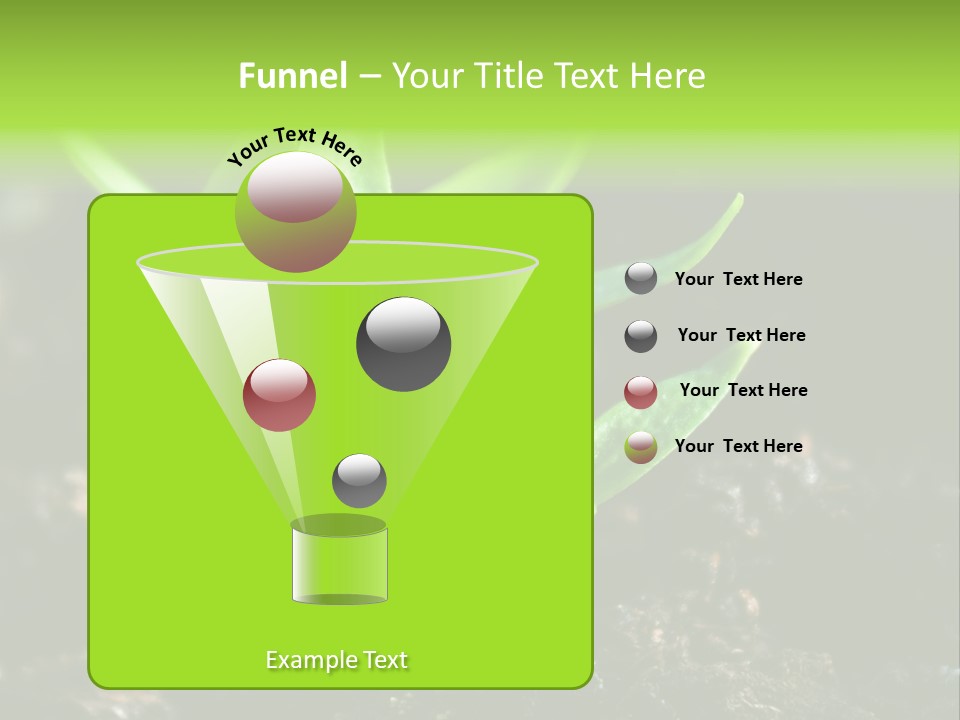 Funnel – Your Title Text Here

Your Text Here

Your Text Here

Your Text Here

Your Text Here

Your Text Here

Example Text